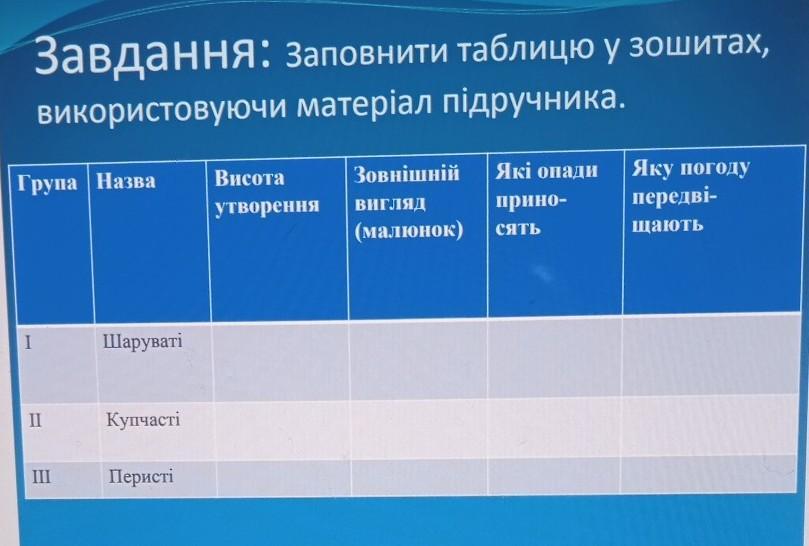 Завдання: Заповнити таблицю у зошитах, використовуючи матеріал підручника.

| Група | Назва | Висота утворення | Зовнішній вигляд (малюнок) | Які опади приносять | Яку погоду передвіщають |
|---|---|---|---|---|---|
| I | Шаруваті | | | | |
| II | Купчасті | | | | |
| III | Перисті | | | | |